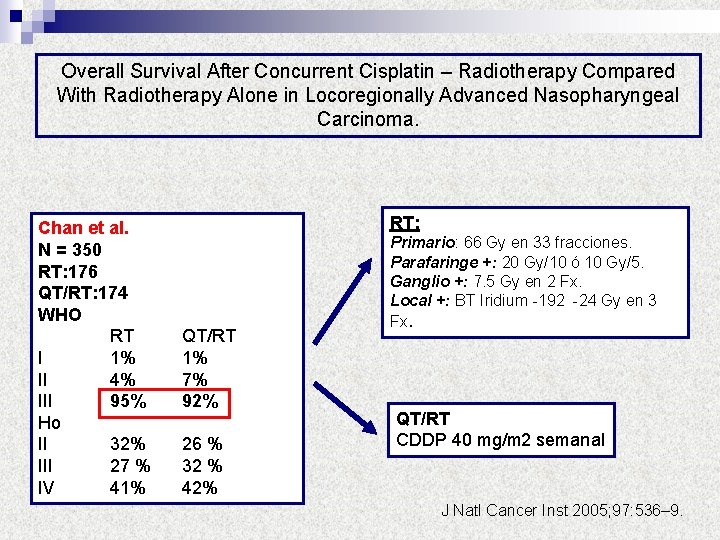 Overall Survival After Concurrent Cisplatin – Radiotherapy Compared With Radiotherapy Alone in Locoregionally Advanced Nasopharyngeal Carcinoma.

Chan et al.
N = 350
RT:176
QT/RT:174
WHO

| | RT | QT/RT |
|---|---|---|
| I | 1% | 1% |
| II | 4% | 7% |
| III | 95% | 92% |
| Ho | | |
| II | 32% | 26 % |
| III | 27 % | 32 % |
| IV | 41% | 42% |

RT:
Primario: 66 Gy en 33 fracciones.
Parafaringe +: 20 Gy/10 ó 10 Gy/5.
Ganglio +: 7.5 Gy en 2 Fx.
Local +: BT Iridium -192 -24 Gy en 3 Fx.

QT/RT
CDDP 40 mg/m2 semanal

J Natl Cancer Inst 2005;97:536–9.